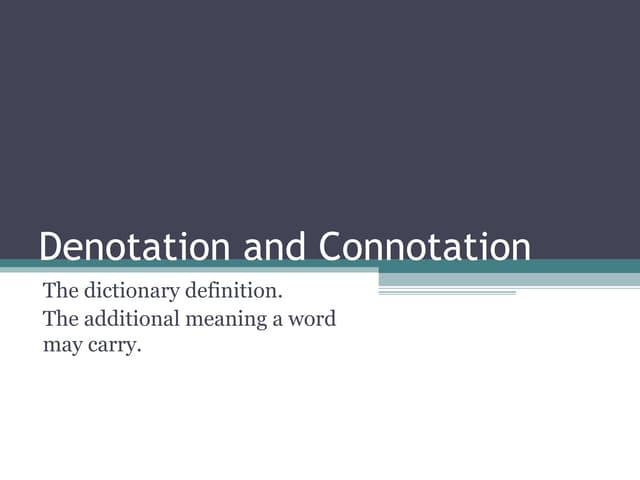 Denotation and Connotation

The dictionary definition.

The additional meaning a word may carry.